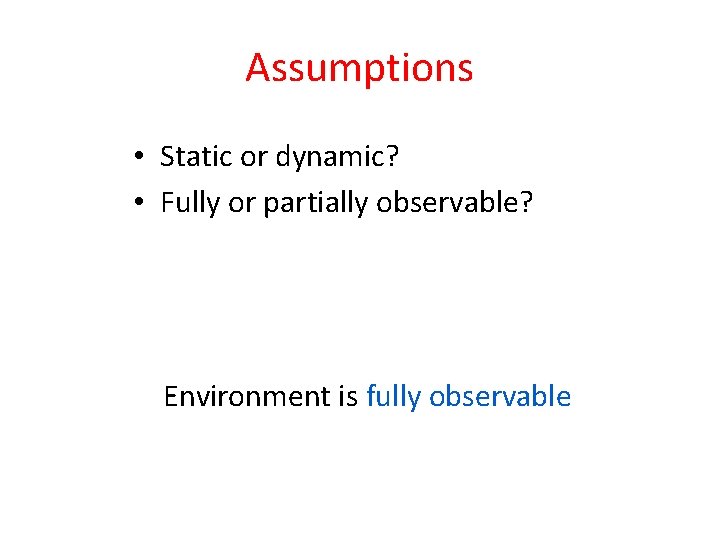 Assumptions

• Static or dynamic?
• Fully or partially observable?

Environment is fully observable